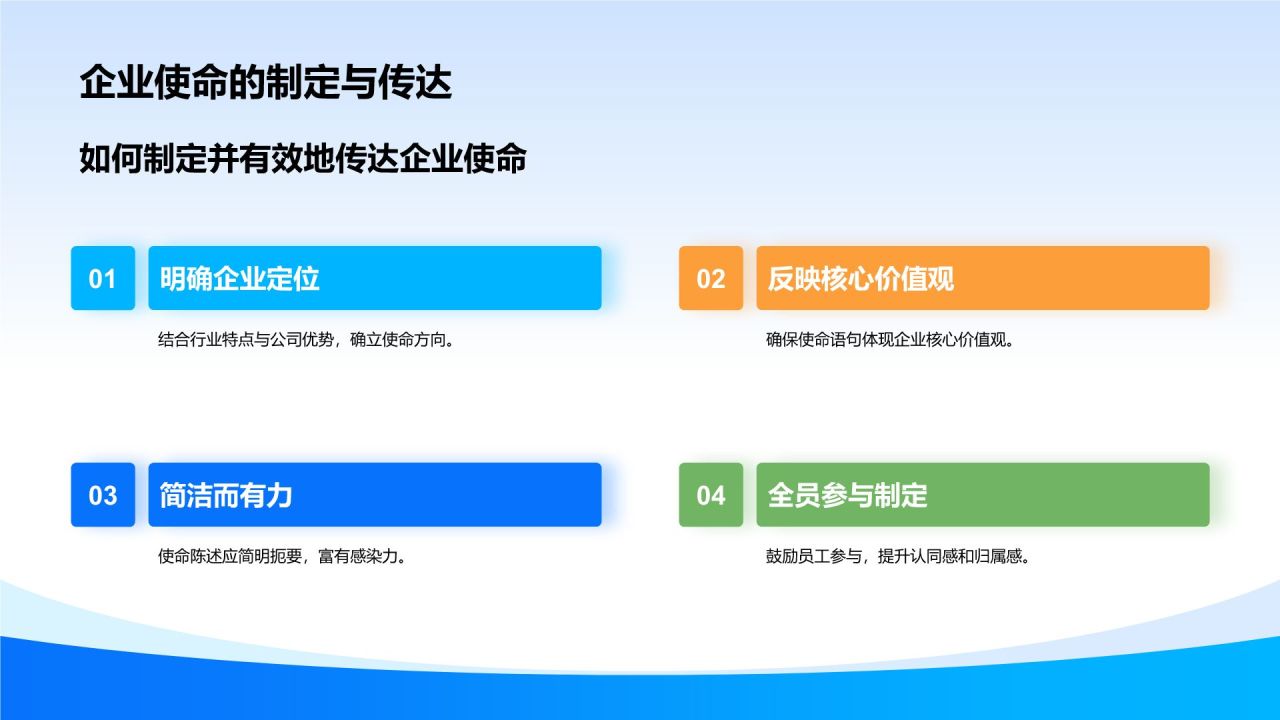 企业使命的制定与传达

如何制定并有效地传达企业使命

01 明确企业定位

结合行业特点与公司优势，确立使命方向。

02 反映核心价值观

确保使命语句体现企业核心价值观。

03 简洁而有力

使命陈述应简明扼要，富有感染力。

04 全员参与制定

鼓励员工参与，提升认同感和归属感。